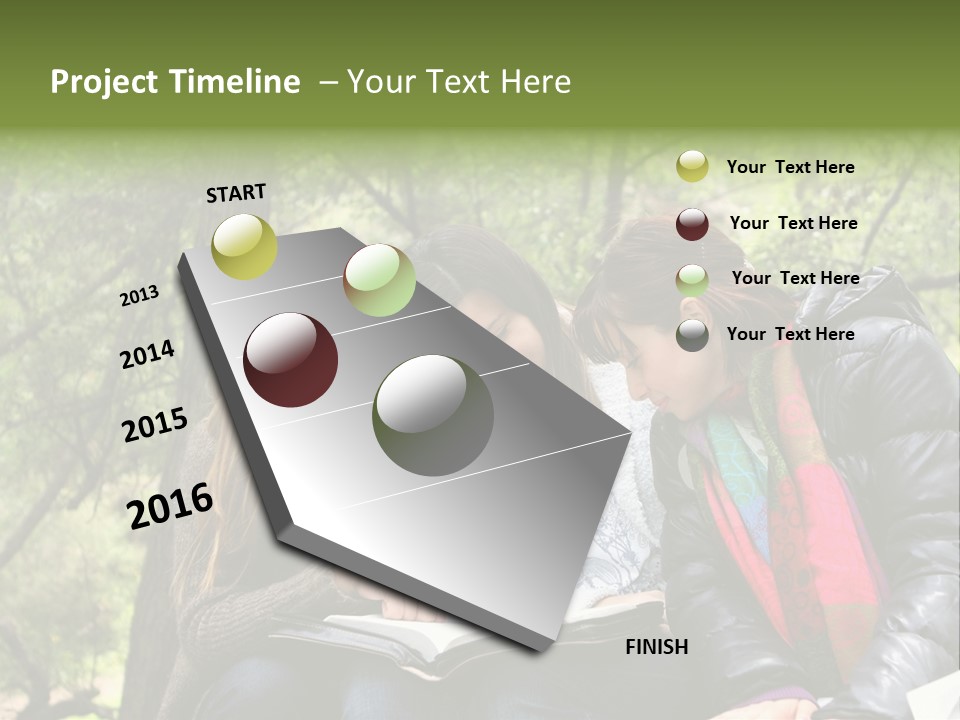 Project Timeline – Your Text Here

START

2013

2014

2015

2016

FINISH

Your Text Here

Your Text Here

Your Text Here

Your Text Here